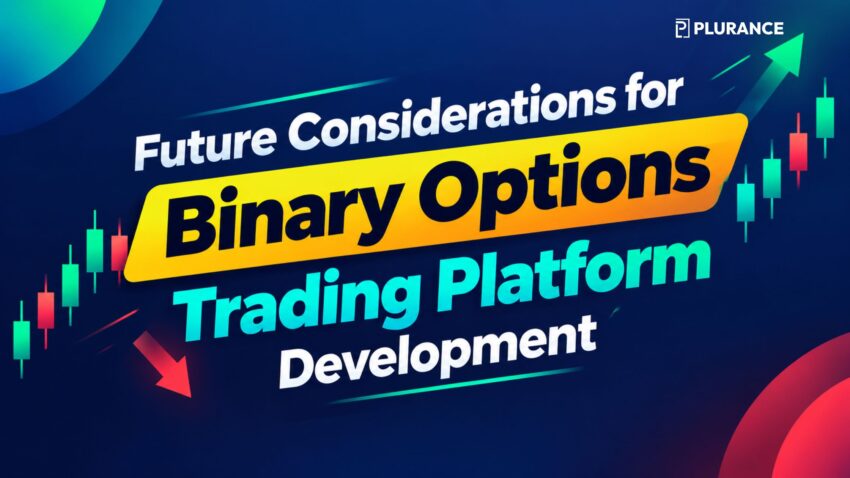 PLURANCE

Future Considerations for
Binary Options
Trading Platform
Development